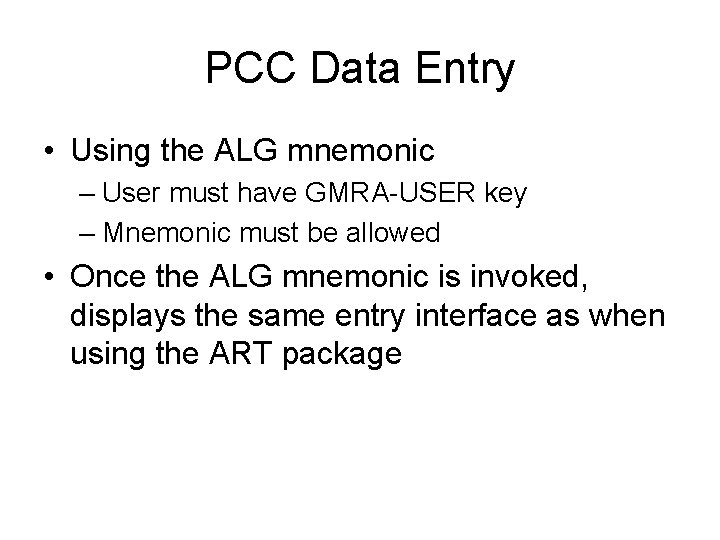 PCC Data Entry

• Using the ALG mnemonic
  – User must have GMRA-USER key
  – Mnemonic must be allowed
• Once the ALG mnemonic is invoked, displays the same entry interface as when using the ART package